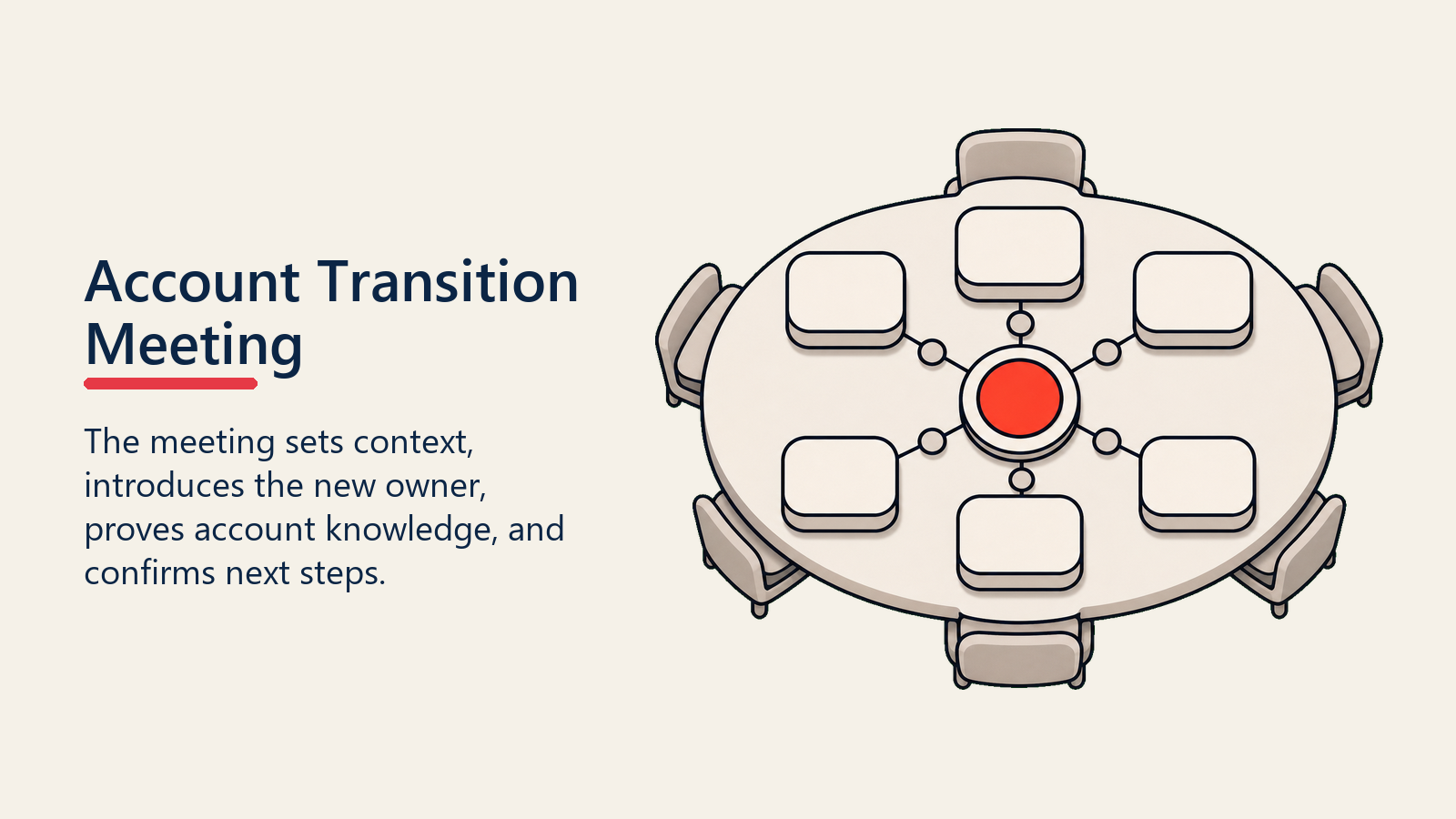 Account Transition Meeting

The meeting sets context, introduces the new owner, proves account knowledge, and confirms next steps.